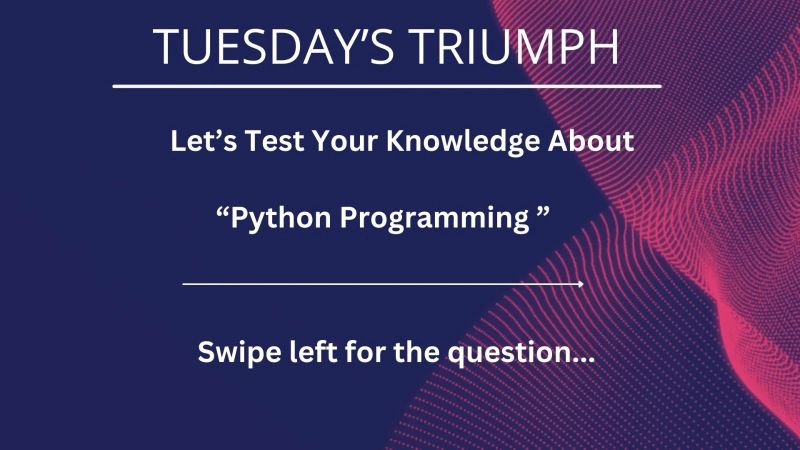 TUESDAY'S TRIUMPH

Let's Test Your Knowledge About

"Python Programming "

Swipe left for the question...